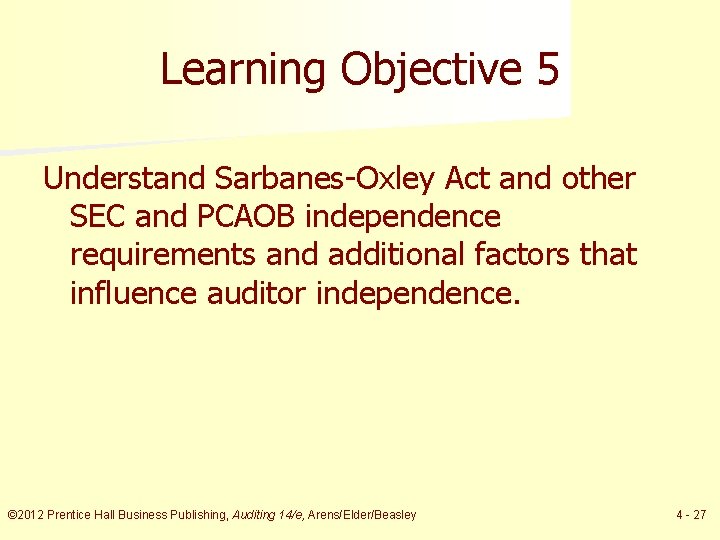 Learning Objective 5

Understand Sarbanes-Oxley Act and other SEC and PCAOB independence requirements and additional factors that influence auditor independence.

©2012 Prentice Hall Business Publishing, Auditing 14/e, Arens/Elder/Beasley

4 - 27